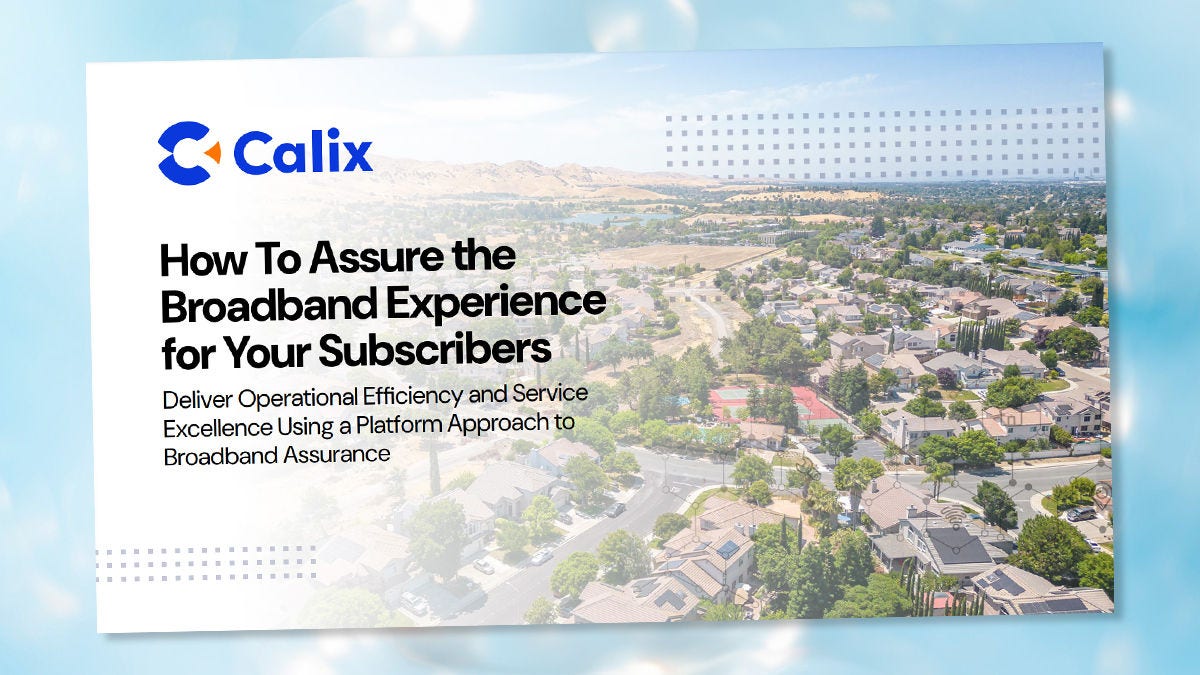 Calix

How To Assure the Broadband Experience for Your Subscribers

Deliver Operational Efficiency and Service Excellence Using a Platform Approach to Broadband Assurance